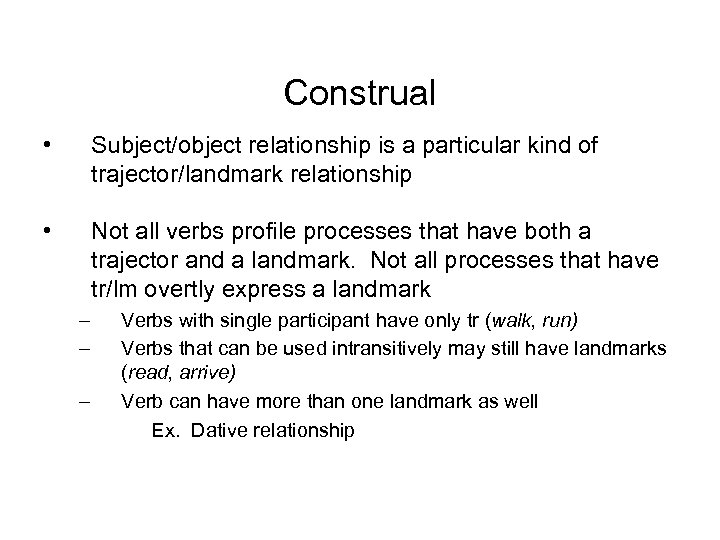 Construal

• Subject/object relationship is a particular kind of trajector/landmark relationship

• Not all verbs profile processes that have both a trajector and a landmark. Not all processes that have tr/lm overtly express a landmark
– Verbs with single participant have only tr (walk, run)
– Verbs that can be used intransitively may still have landmarks (read, arrive)
– Verb can have more than one landmark as well
Ex. Dative relationship